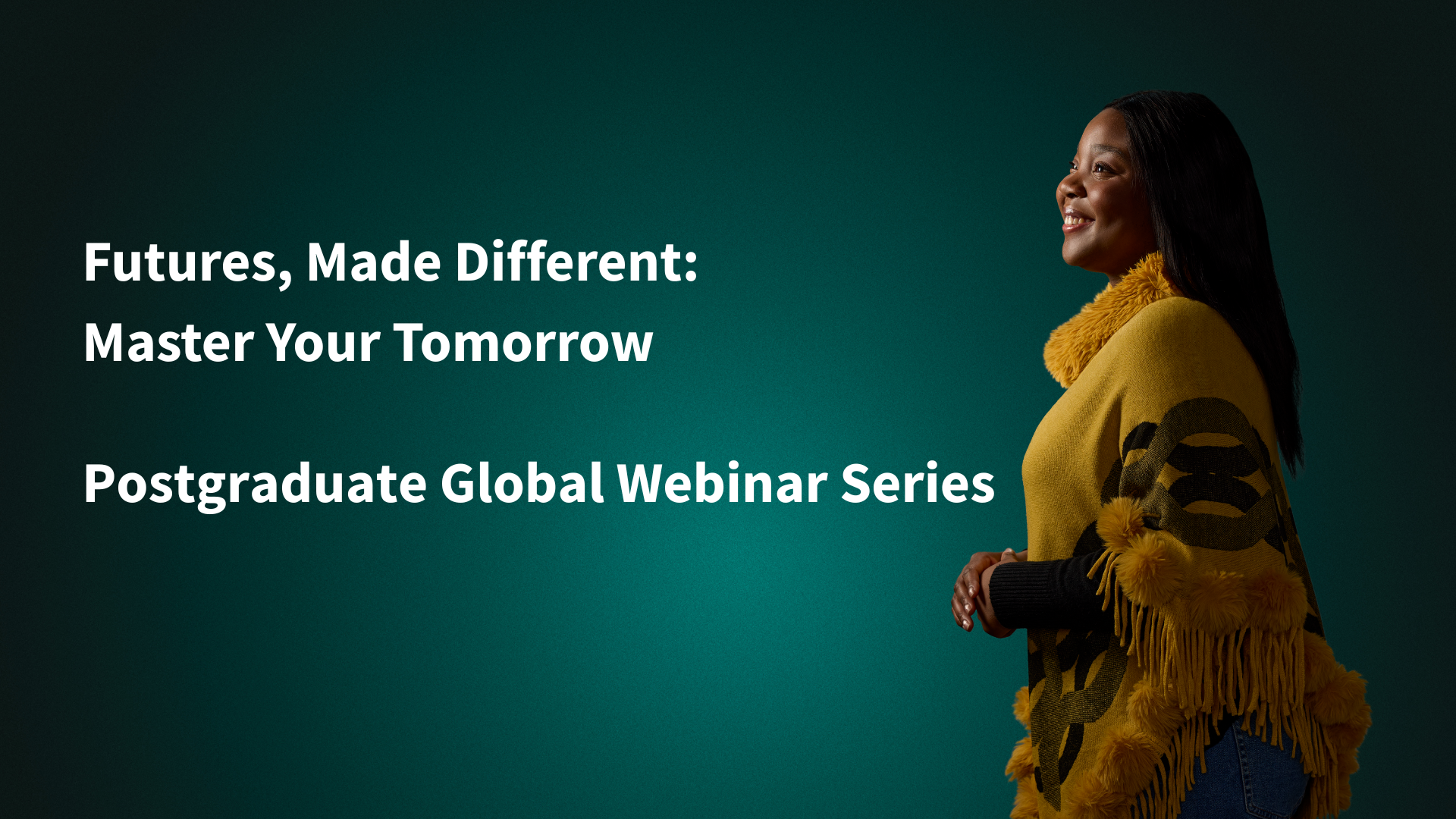 Futures, Made Different:
Master Your Tomorrow

Postgraduate Global Webinar Series